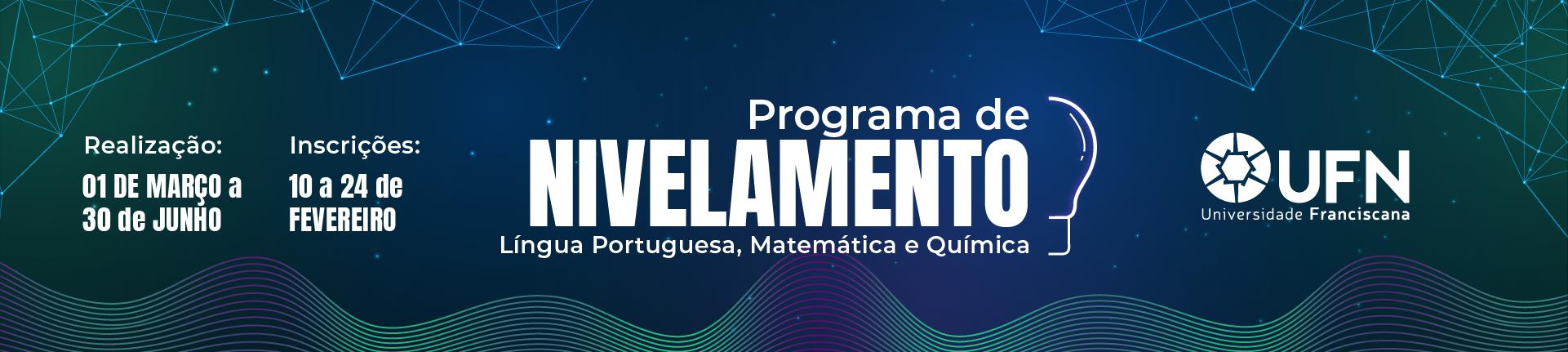 Realização:
01 DE MARÇO a 30 de JUNHO

Inscrições:
10 a 24 de FEVEREIRO

Programa de
NIVELAMENTO
Língua Portuguesa, Matemática e Química

UFN
Universidade Franciscana